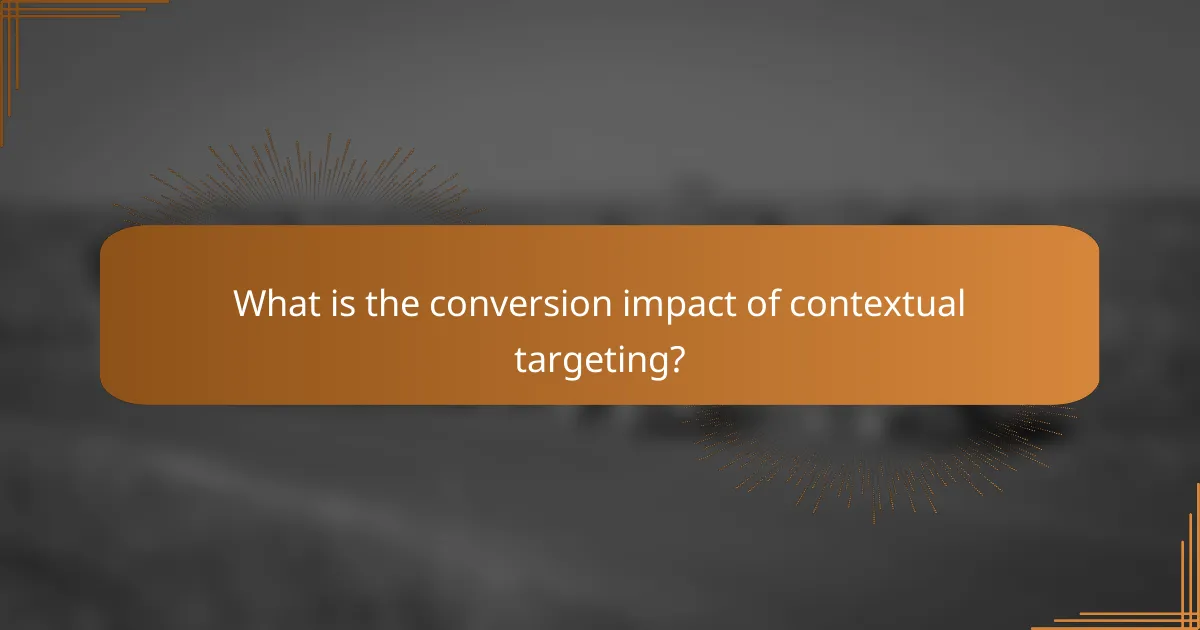 What is the conversion impact of contextual targeting?